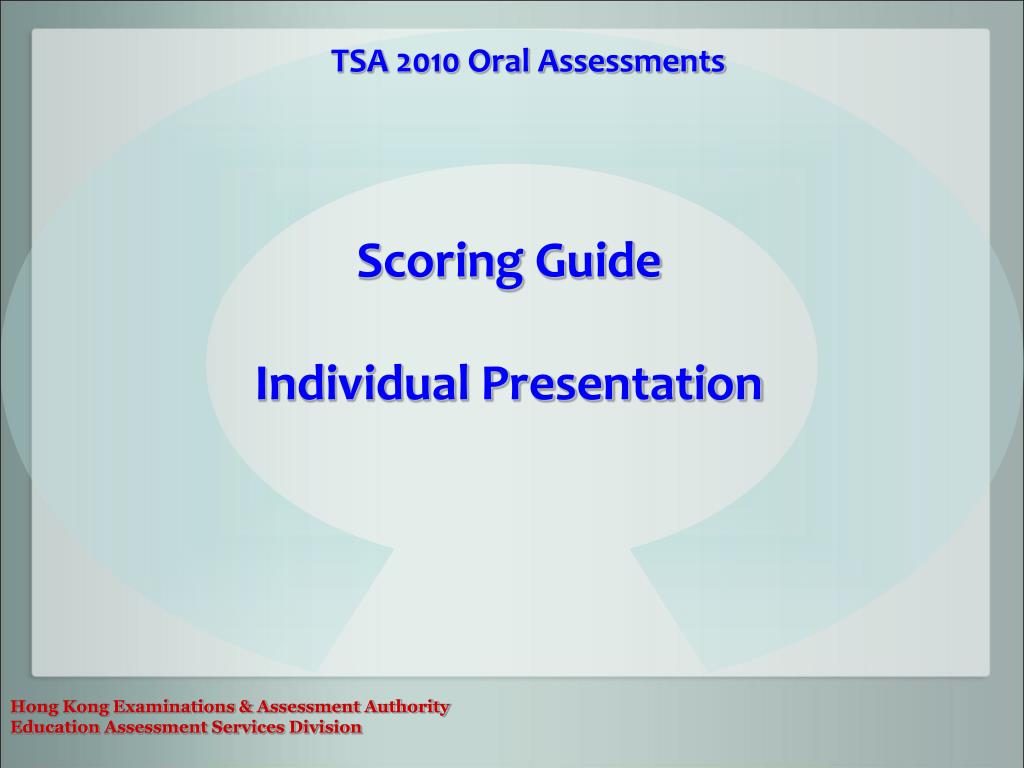 TSA 2010 Oral Assessments

Scoring Guide

Individual Presentation

Hong Kong Examinations & Assessment Authority
Education Assessment Services Division